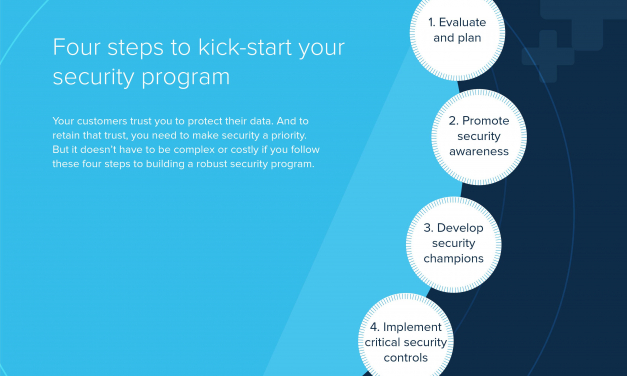 Four steps to kick-start your security program

Your customers trust you to protect their data. And to retain that trust, you need to make security a priority. But it doesn't have to be complex or costly if you follow these four steps to building a robust security program.

1. Evaluate and plan

2. Promote security awareness

3. Develop security champions

4. Implement critical security controls